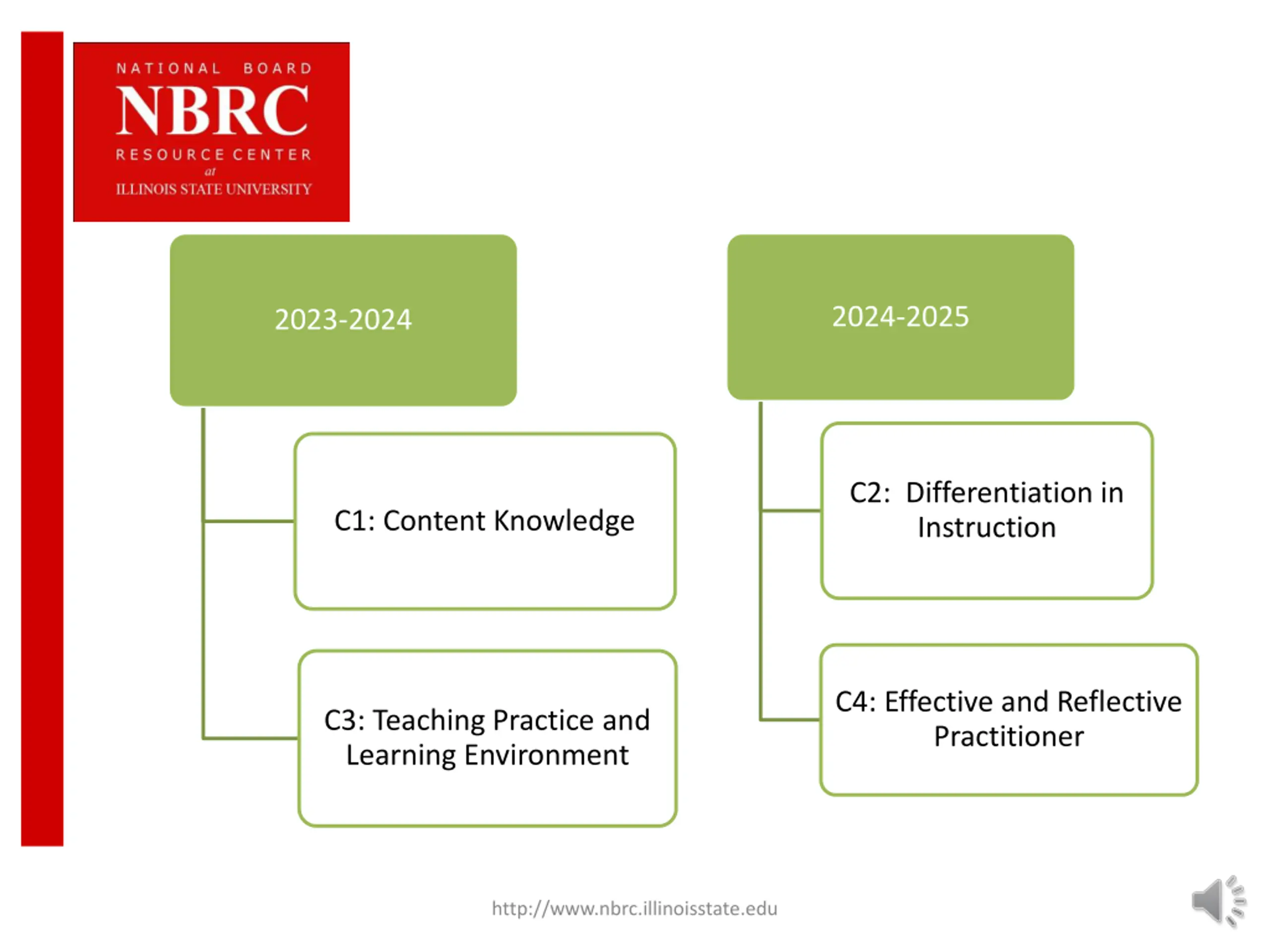 NATIONAL BOARD
NBRC
RESOURCE CENTER
at
ILLINOIS STATE UNIVERSITY

2023-2024

C1: Content Knowledge

C3: Teaching Practice and Learning Environment

2024-2025

C2: Differentiation in Instruction

C4: Effective and Reflective Practitioner

http://www.nbrc.illinoisstate.edu